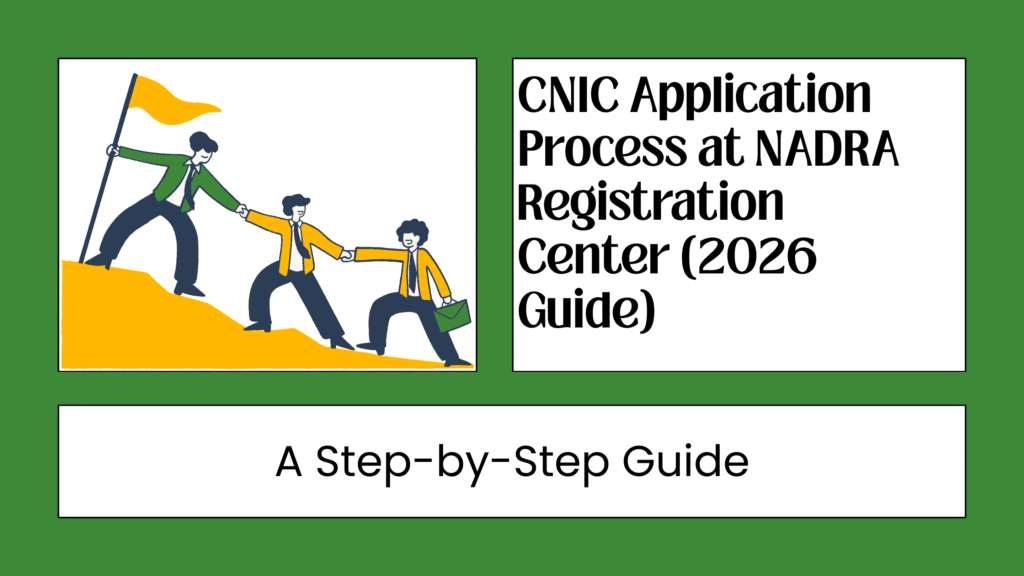 CNIC Application Process at NADRA Registration Center (2026 Guide)

A Step-by-Step Guide